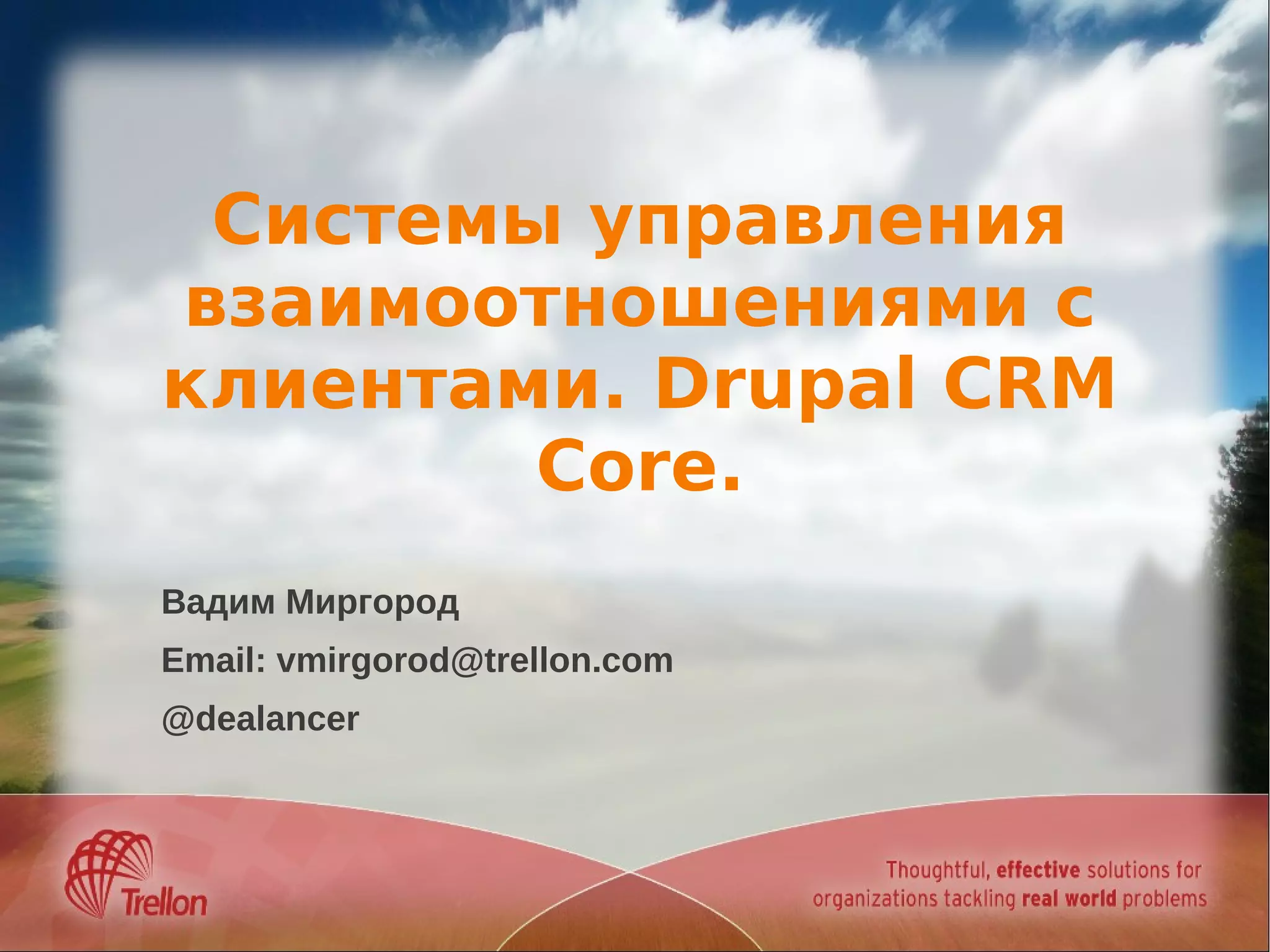 Системы управления взаимоотношениями с клиентами. Drupal CRM Core.

Вадим Миргород

Email: vmirgorod@trellon.com

@dealancer

Trellon

Thoughtful, effective solutions for organizations tackling real world problems